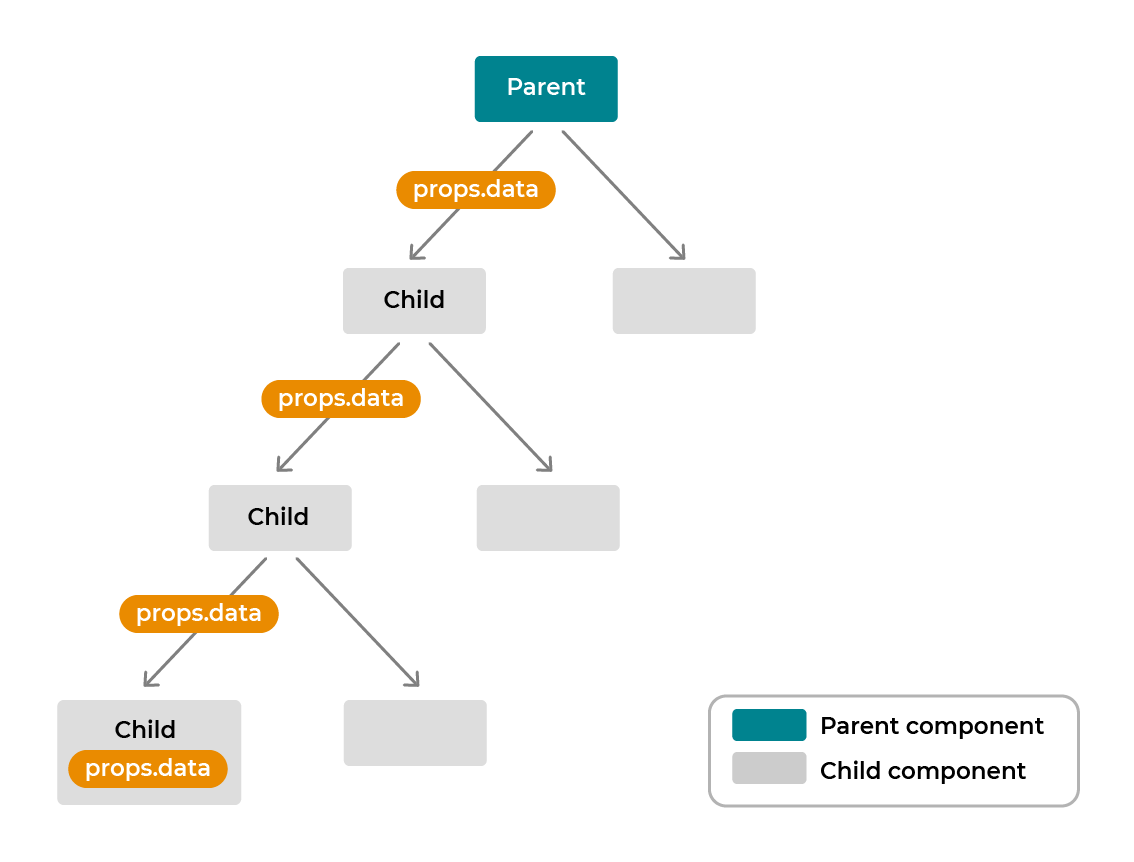 Parent
props.data
Child
props.data
Child
props.data
Child
props.data

Parent component
Child component